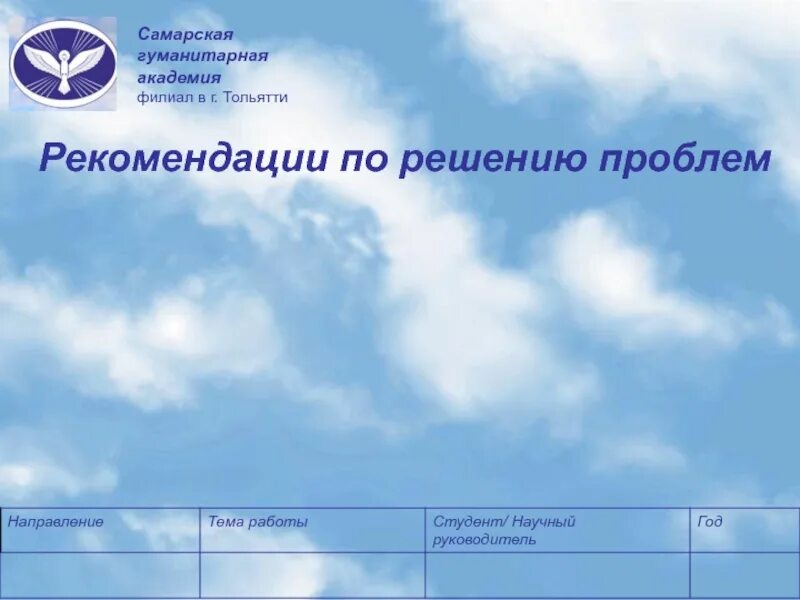 Самарская гуманитарная академия
филиал в г. Тольятти

Рекомендации по решению проблем

| Направление | Тема работы | Студент/ Научный руководитель | Год |
|---|---|---|---|
| | | | |